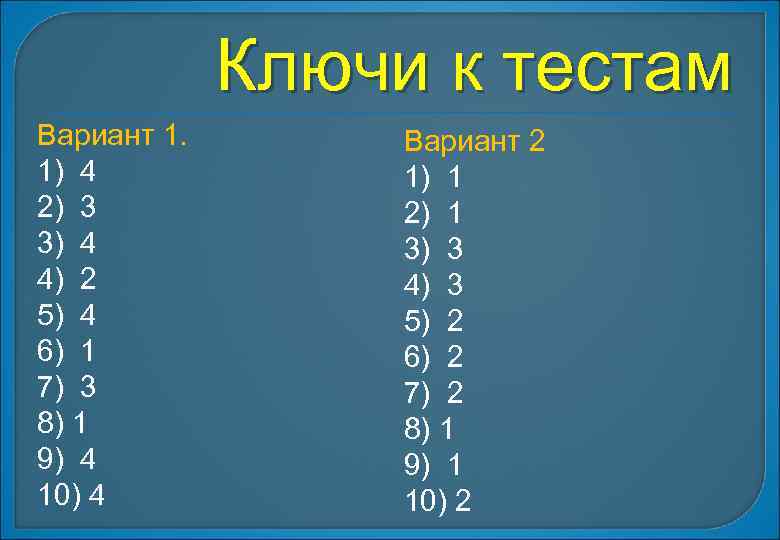 Ключи к тестам

Вариант 1.
1) 4
2) 3
3) 4
4) 2
5) 4
6) 1
7) 3
8) 1
9) 4
10) 4

Вариант 2
1) 1
2) 1
3) 3
4) 3
5) 2
6) 2
7) 2
8) 1
9) 1
10) 2